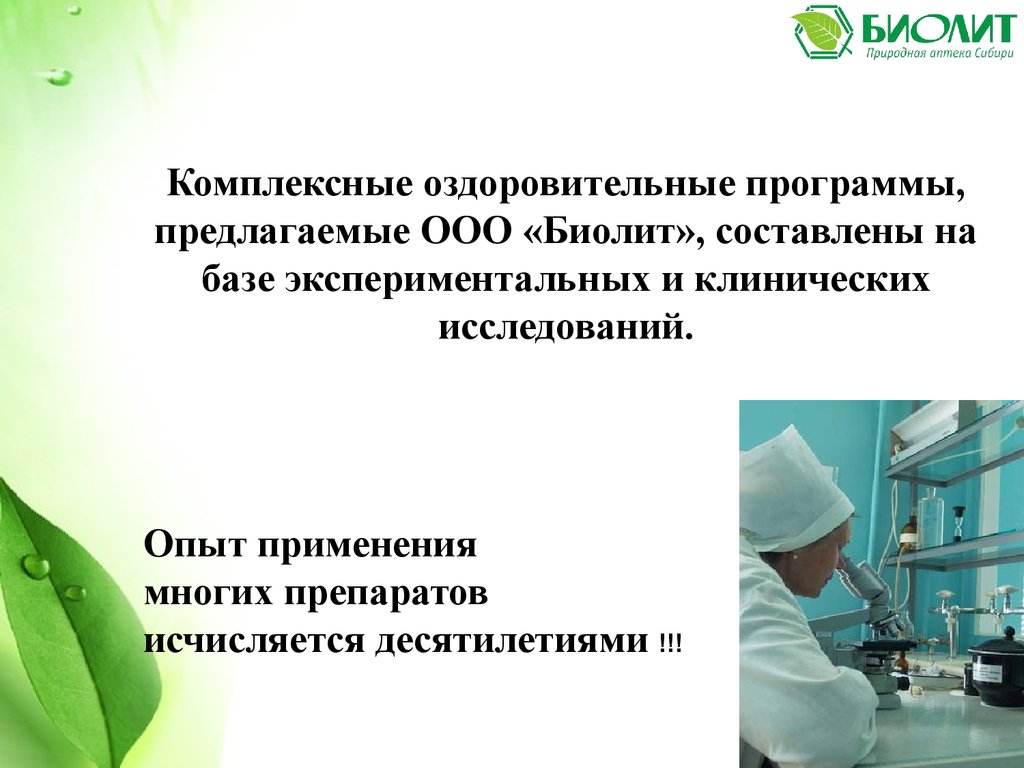 БИОЛИТ
Природная аптека Сибири

Комплексные оздоровительные программы, предлагаемые ООО «Биолит», составлены на базе экспериментальных и клинических исследований.

Опыт применения многих препаратов исчисляется десятилетиями !!!